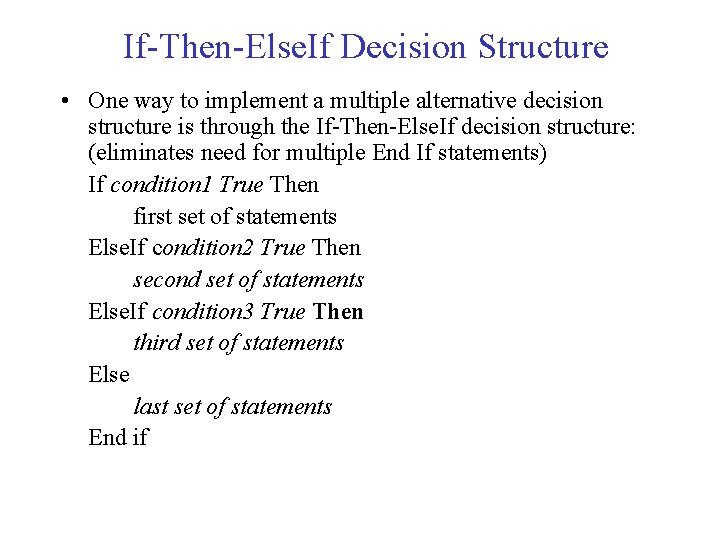 If-Then-ElseIf Decision Structure

• One way to implement a multiple alternative decision structure is through the If-Then-ElseIf decision structure: (eliminates need for multiple End If statements)

If condition1 True Then
first set of statements
ElseIf condition2 True Then
second set of statements
ElseIf condition3 True Then
third set of statements
Else
last set of statements
End if